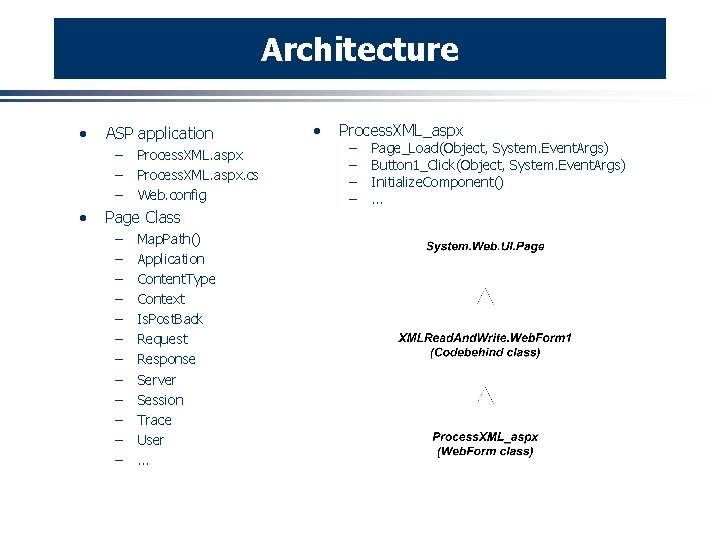 Architecture

• ASP application
– ProcessXML.aspx
– ProcessXML.aspx.cs
– Web.config
• Page Class
– MapPath()
– Application
– ContentType
– Context
– IsPostBack
– Request
– Response
– Server
– Session
– Trace
– User
– …

• ProcessXML_aspx
– Page_Load(Object, System.EventArgs)
– Button1_Click(Object, System.EventArgs)
– InitializeComponent()
– …

System.Web.UI.Page

XMLReadAndWrite.WebForm1
(Codebehind class)

ProcessXML_aspx
(WebForm class)